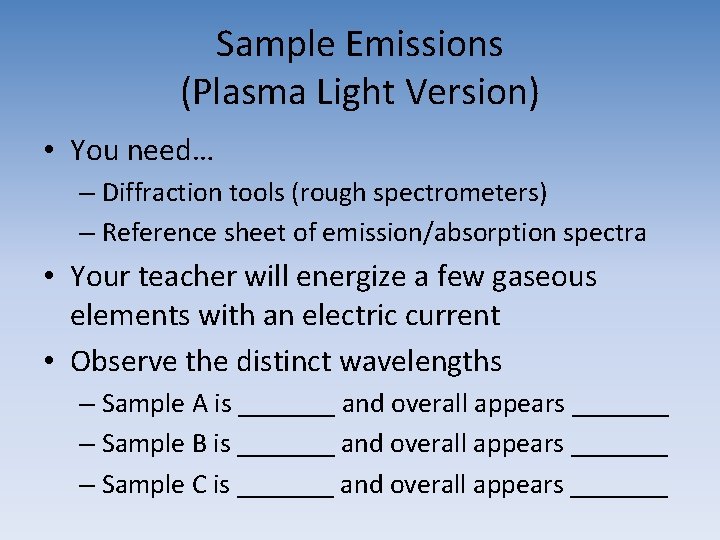 Sample Emissions
(Plasma Light Version)

• You need…
– Diffraction tools (rough spectrometers)
– Reference sheet of emission/absorption spectra
• Your teacher will energize a few gaseous elements with an electric current
• Observe the distinct wavelengths
– Sample A is _______ and overall appears _______
– Sample B is _______ and overall appears _______
– Sample C is _______ and overall appears _______